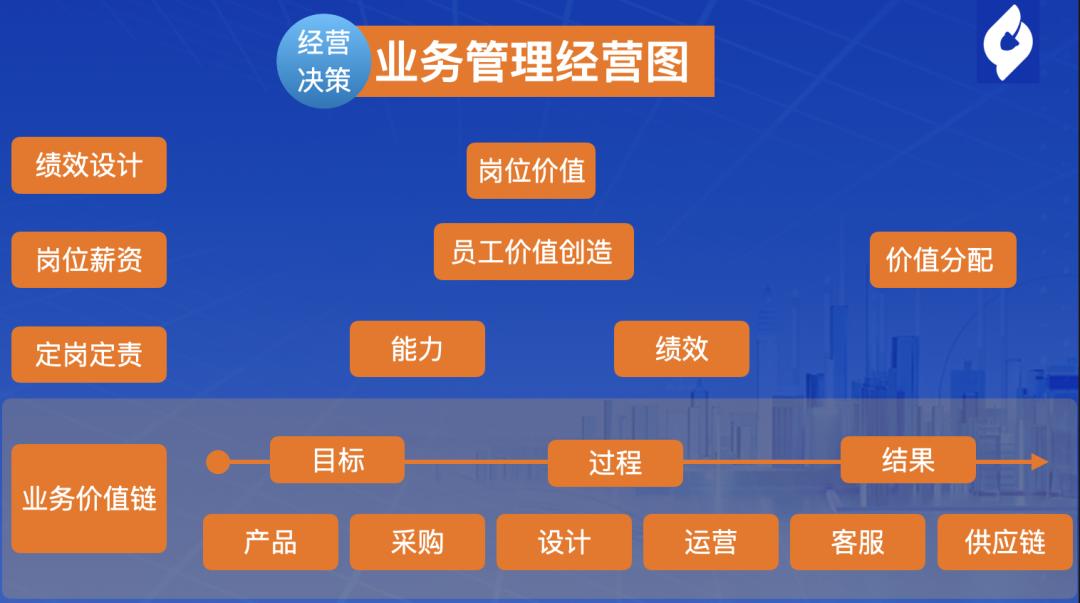 经营决策
业务管理经营图

绩效设计
岗位价值
岗位薪资
员工价值创造
价值分配
定岗定责
能力
绩效

业务价值链
目标
过程
结果
产品
采购
设计
运营
客服
供应链